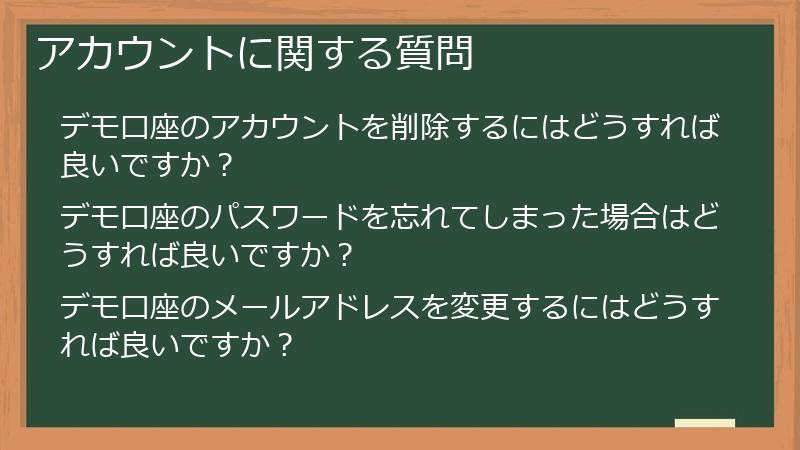 アカウントに関する質問

デモ口座のアカウントを削除するにはどうすれば良いですか？

デモ口座のパスワードを忘れてしまった場合はどうすれば良いですか？

デモ口座のメールアドレスを変更するにはどうすれば良いですか？